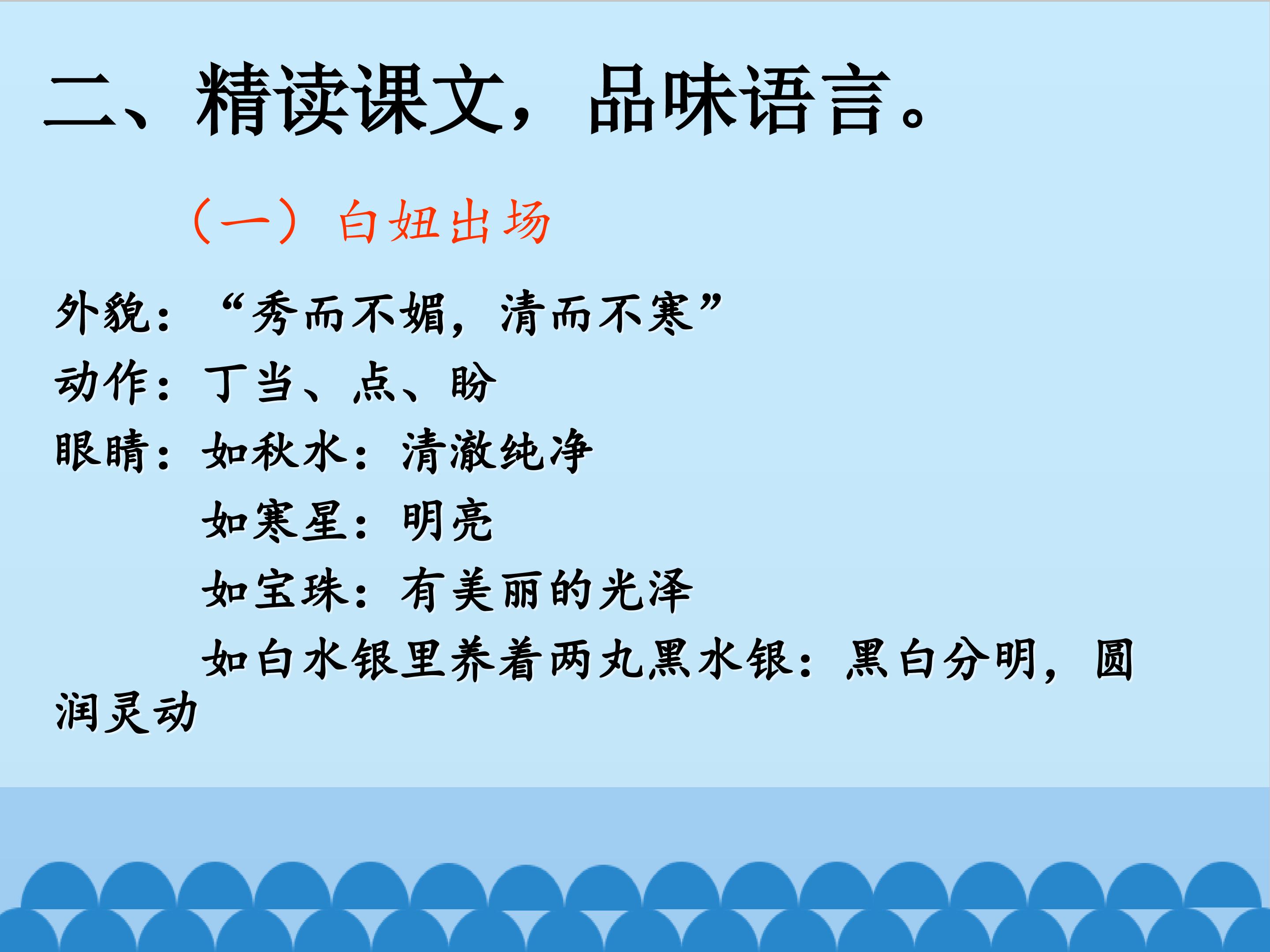 二、精读课文，品味语言。

（一）白妞出场

外貌：“秀而不媚，清而不寒”

动作：丁当、点、盼

眼睛：如秋水：清澈纯净

如寒星：明亮

如宝珠：有美丽的光泽

如白水银里养着两丸黑水银：黑白分明，圆润灵动